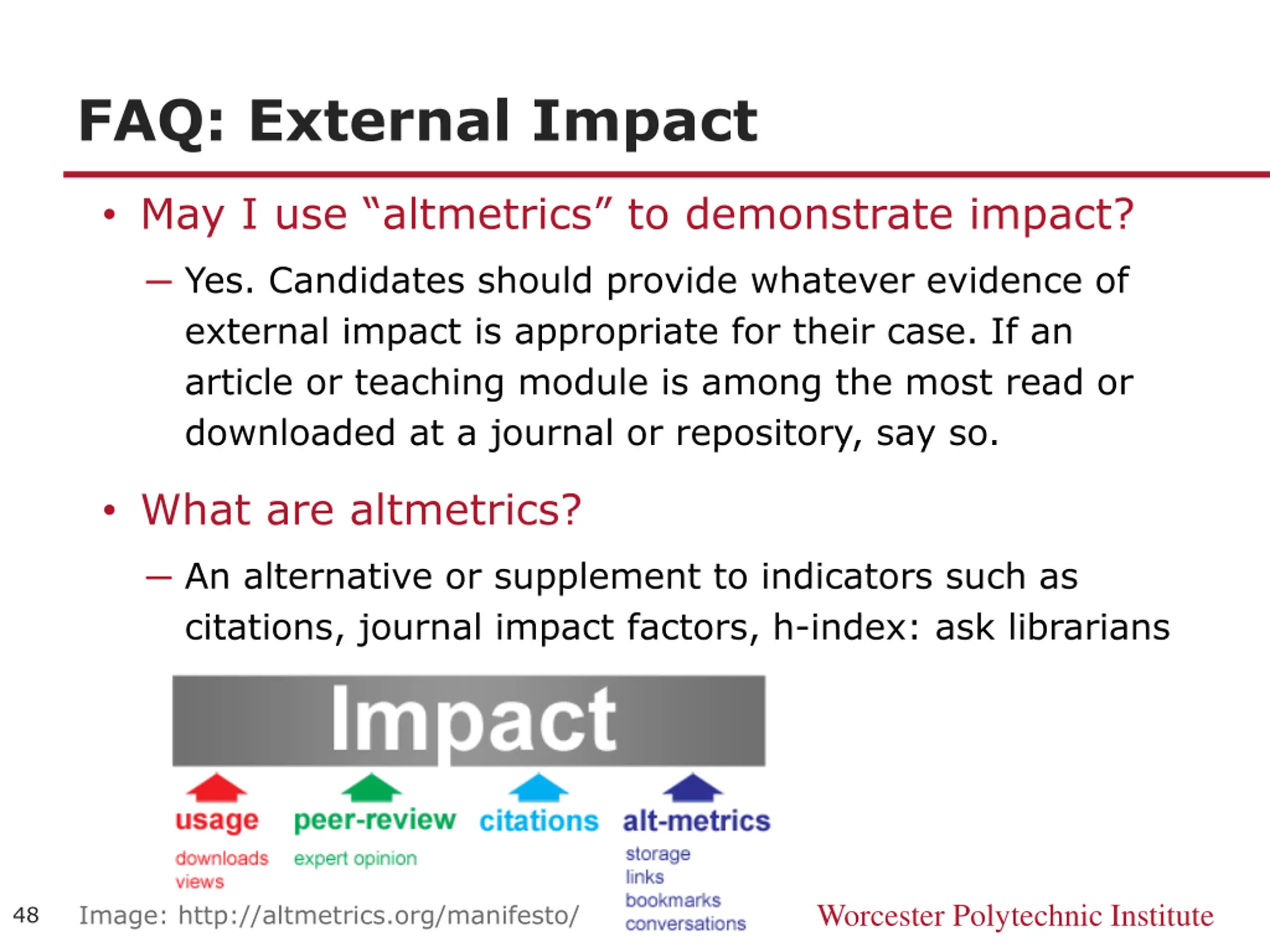 FAQ: External Impact

• May I use “altmetrics” to demonstrate impact?

– Yes. Candidates should provide whatever evidence of external impact is appropriate for their case. If an article or teaching module is among the most read or downloaded at a journal or repository, say so.

• What are altmetrics?

– An alternative or supplement to indicators such as citations, journal impact factors, h-index: ask librarians

Impact

usage
downloads
views

peer-review
expert opinion

citations

alt-metrics
storage
links
bookmarks
conversations

48 Image: http://altmetrics.org/manifesto/

Worcester Polytechnic Institute